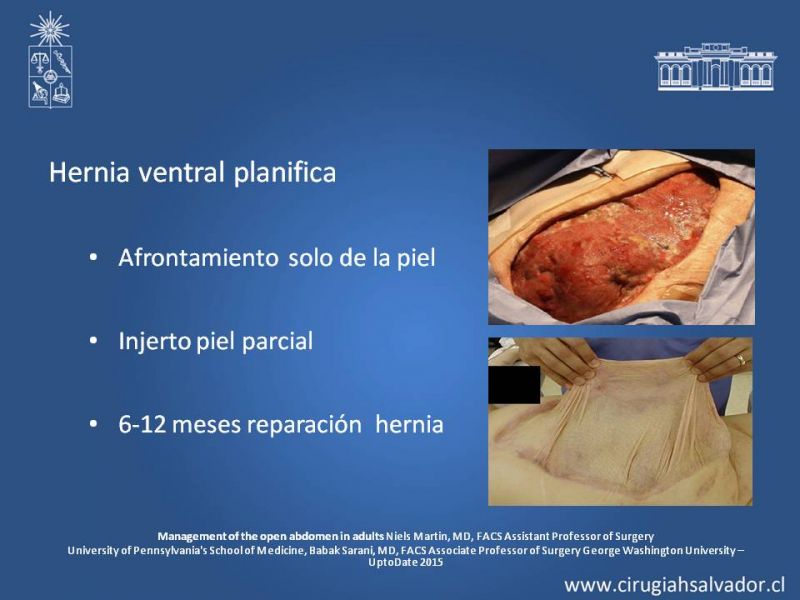 Hernia ventral planifica

• Afrontamiento solo de la piel

• Injerto piel parcial

• 6-12 meses reparación hernia

Management of the open abdomen in adults Niels Martin, MD, FACS Assistant Professor of Surgery University of Pennsylvania's School of Medicine, Babak Sarani, MD, FACS Associate Professor of Surgery George Washington University – UptoDate 2015

www.cirugiahsalvador.cl